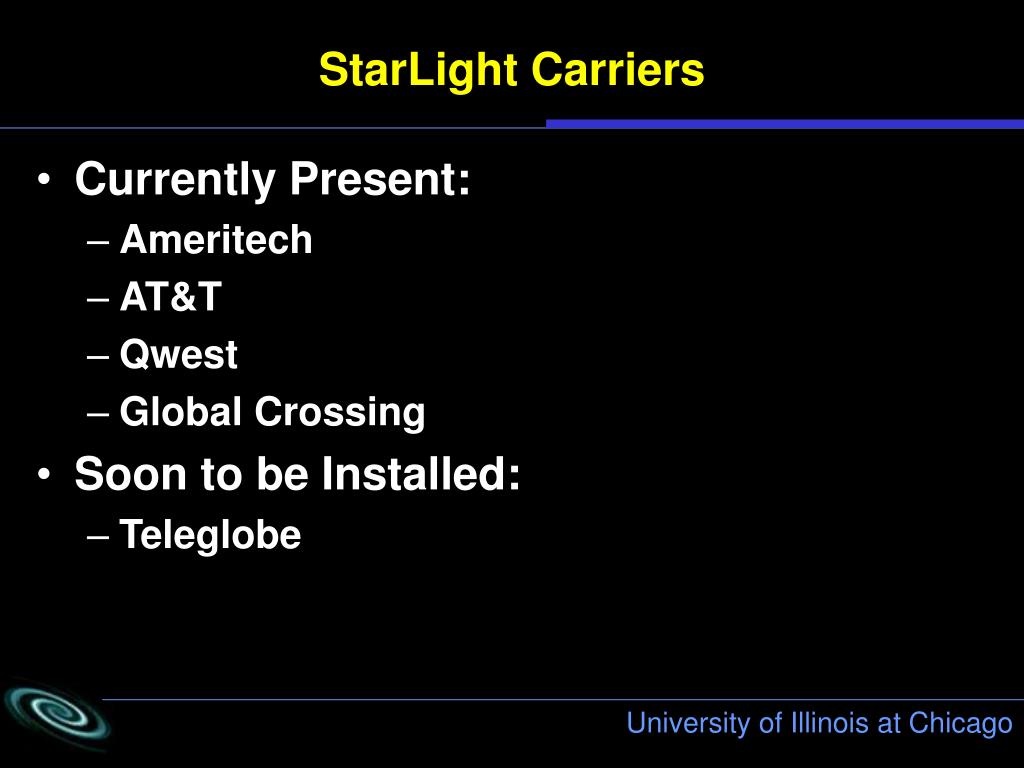 StarLight Carriers

• Currently Present:
  – Ameritech
  – AT&T
  – Qwest
  – Global Crossing
• Soon to be Installed:
  – Teleglobe

University of Illinois at Chicago